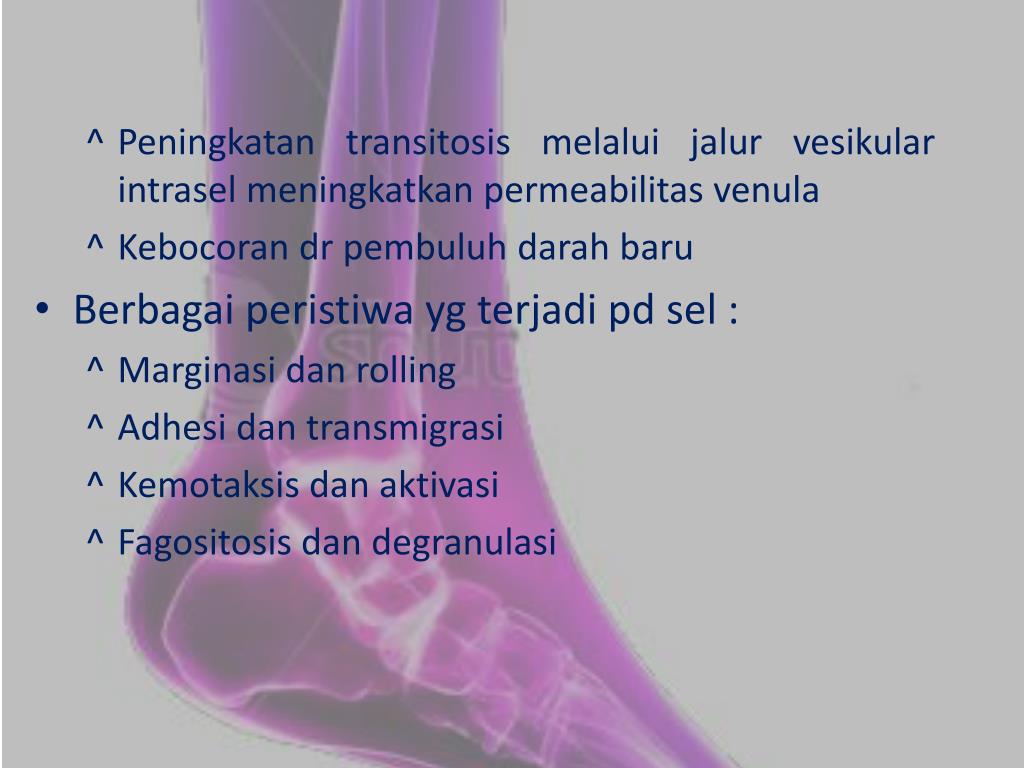 ^ Peningkatan transitosis melalui jalur vesikular intrasel meningkatkan permeabilitas venula

^ Kebocoran dr pembuluh darah baru

• Berbagai peristiwa yg terjadi pd sel :

^ Marginasi dan rolling

^ Adhesi dan transmigrasi

^ Kemotaksis dan aktivasi

^ Fagositosis dan degranulasi